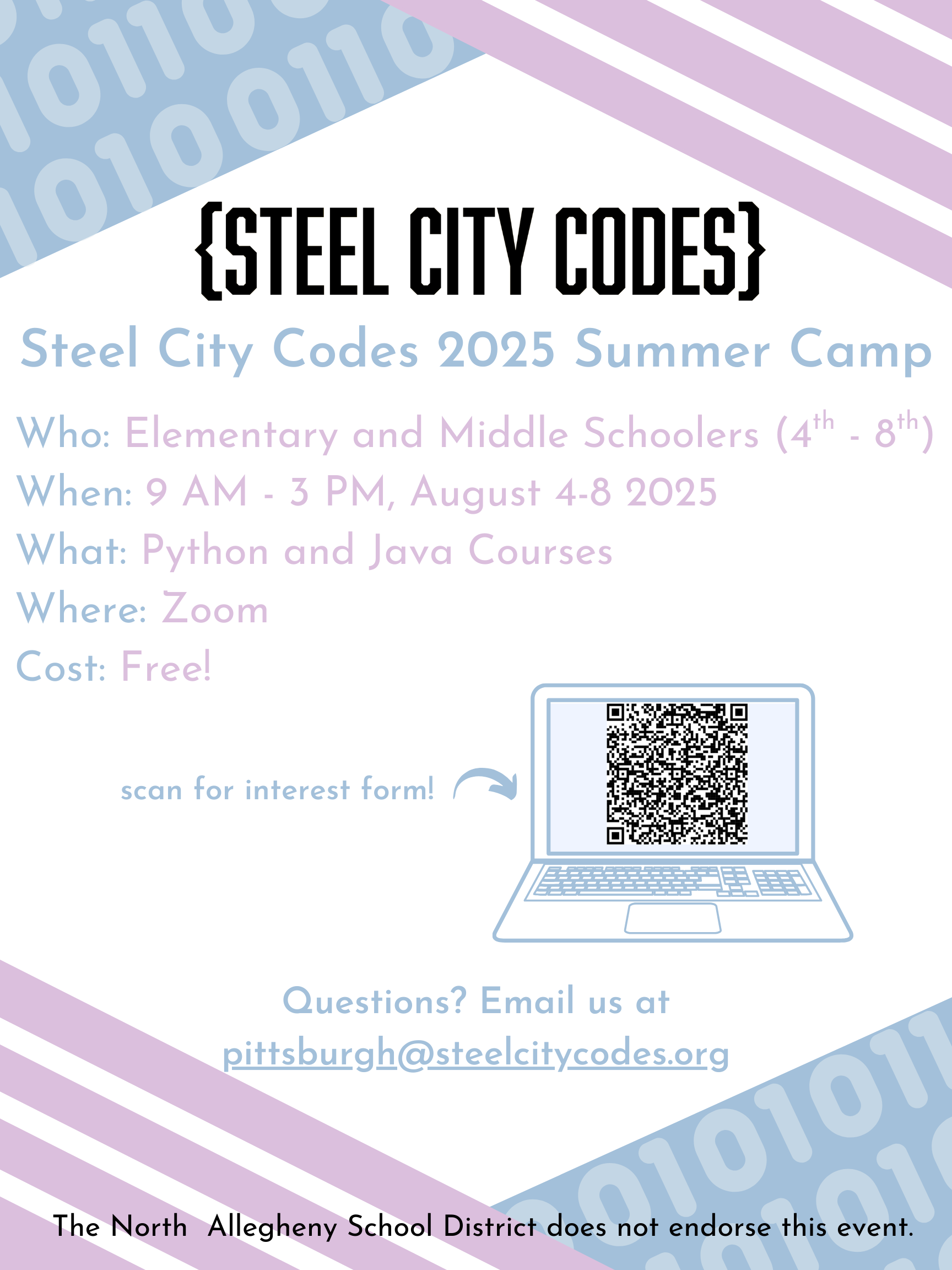 {STEEL CITY CODES}

Steel City Codes 2025 Summer Camp

Who: Elementary and Middle Schoolers ($4^{th}$ - $8^{th}$)
When: 9 AM - 3 PM, August 4-8 2025
What: Python and Java Courses
Where: Zoom
Cost: Free!

scan for interest form!

Questions? Email us at pittsburgh@steelcitycodes.org

The North Allegheny School District does not endorse this event.